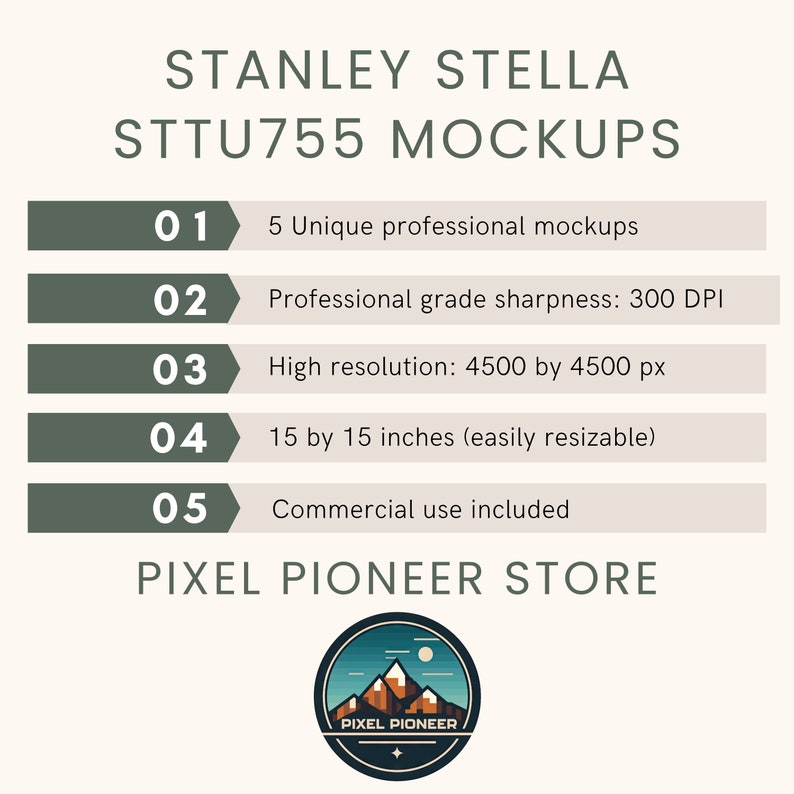 STANLEY STELLA
STTU755 MOCKUPS

01 5 Unique professional mockups

02 Professional grade sharpness: 300 DPI

03 High resolution: 4500 by 4500 px

04 15 by 15 inches (easily resizable)

05 Commercial use included

PIXEL PIONEER STORE

PIXEL PIONEER